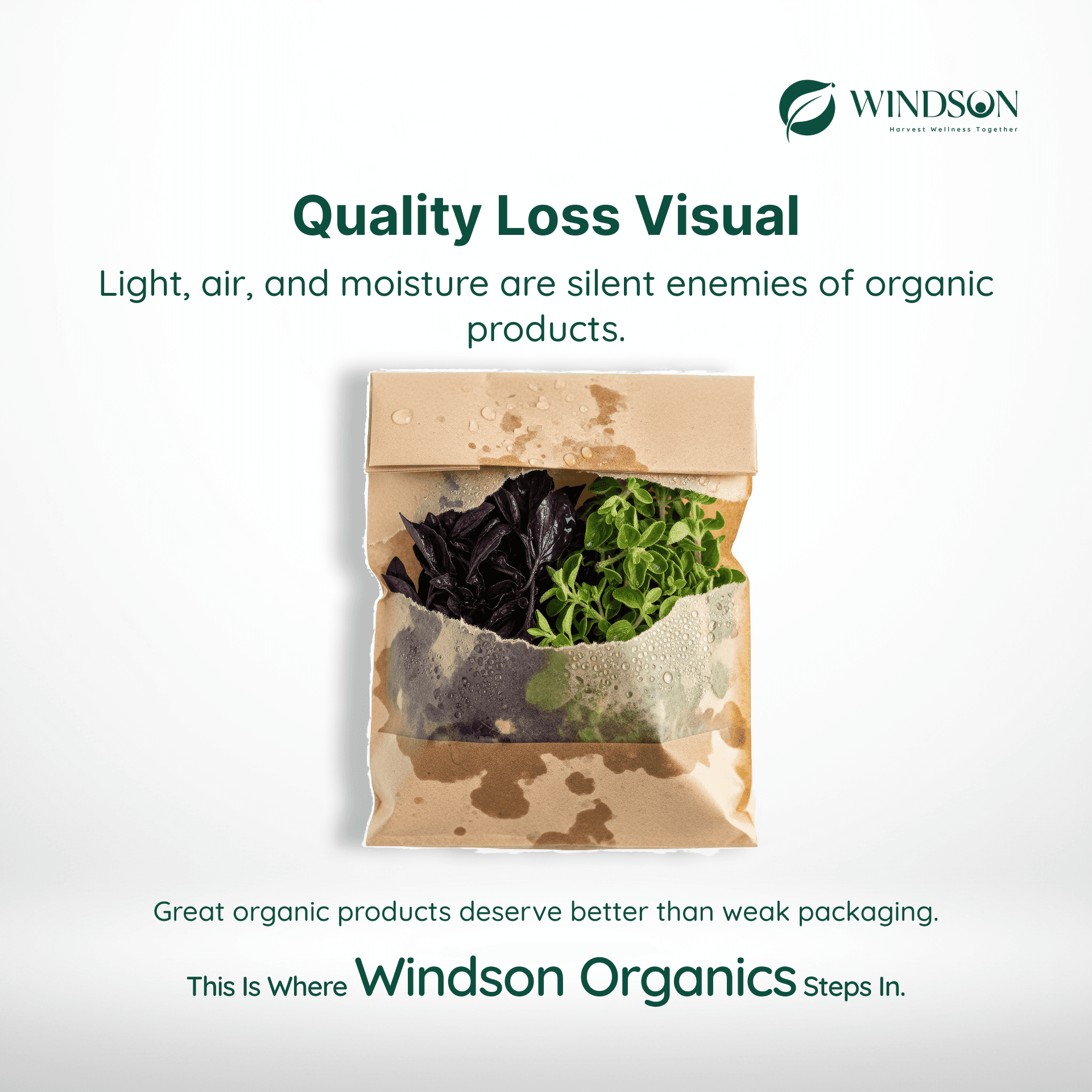 WINDSON
Harvest Wellness Together

Quality Loss Visual

Light, air, and moisture are silent enemies of organic products.

Great organic products deserve better than weak packaging.

This Is Where Windson Organics Steps In.